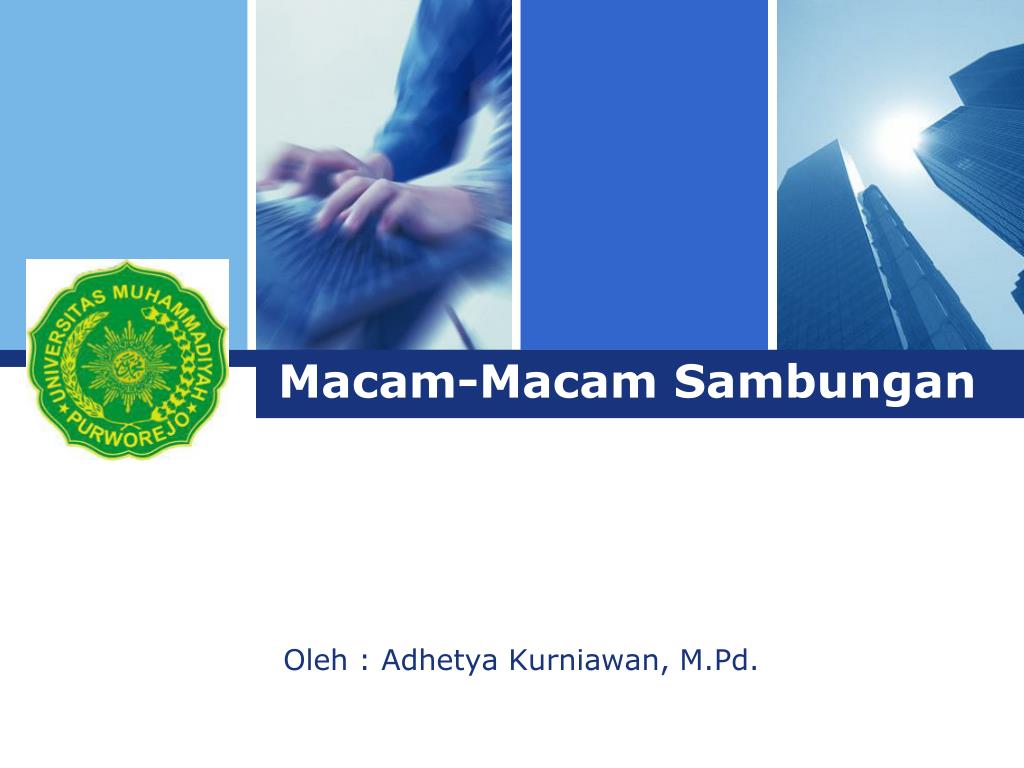 UNIVERSITAS MUHAMMADIYAH PURWOREJO

Macam-Macam Sambungan

Oleh : Adhetya Kurniawan, M.Pd.